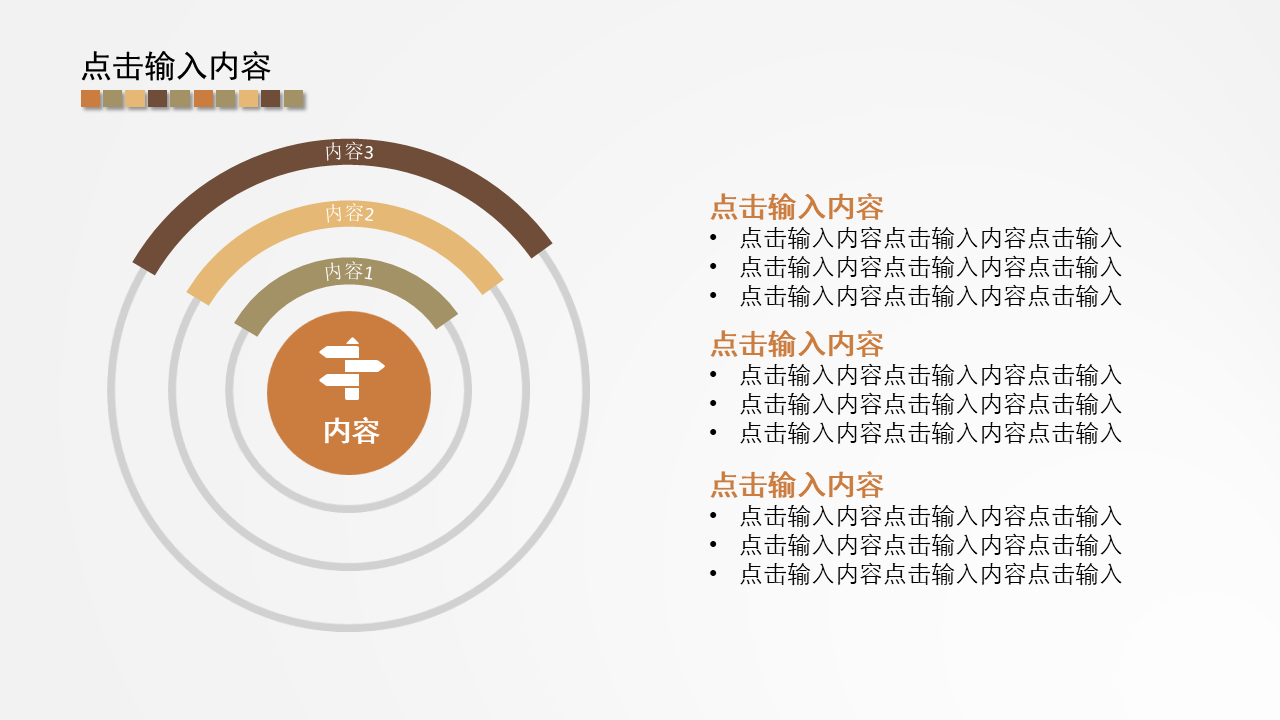 点击输入内容

内容3

内容2

内容1

内容

点击输入内容
• 点击输入内容点击输入内容点击输入
• 点击输入内容点击输入内容点击输入
• 点击输入内容点击输入内容点击输入

点击输入内容
• 点击输入内容点击输入内容点击输入
• 点击输入内容点击输入内容点击输入
• 点击输入内容点击输入内容点击输入

点击输入内容
• 点击输入内容点击输入内容点击输入
• 点击输入内容点击输入内容点击输入
• 点击输入内容点击输入内容点击输入